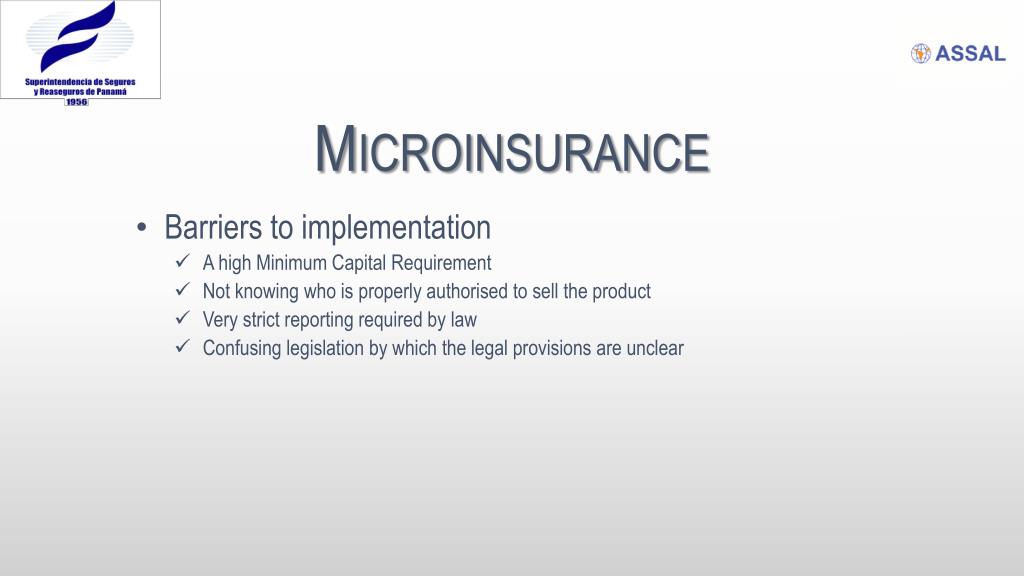 Superintendencia de Seguros y Reaseguros de Panamá
1956

ASSAL

MICROINSURANCE

• Barriers to implementation
✓ A high Minimum Capital Requirement
✓ Not knowing who is properly authorised to sell the product
✓ Very strict reporting required by law
✓ Confusing legislation by which the legal provisions are unclear